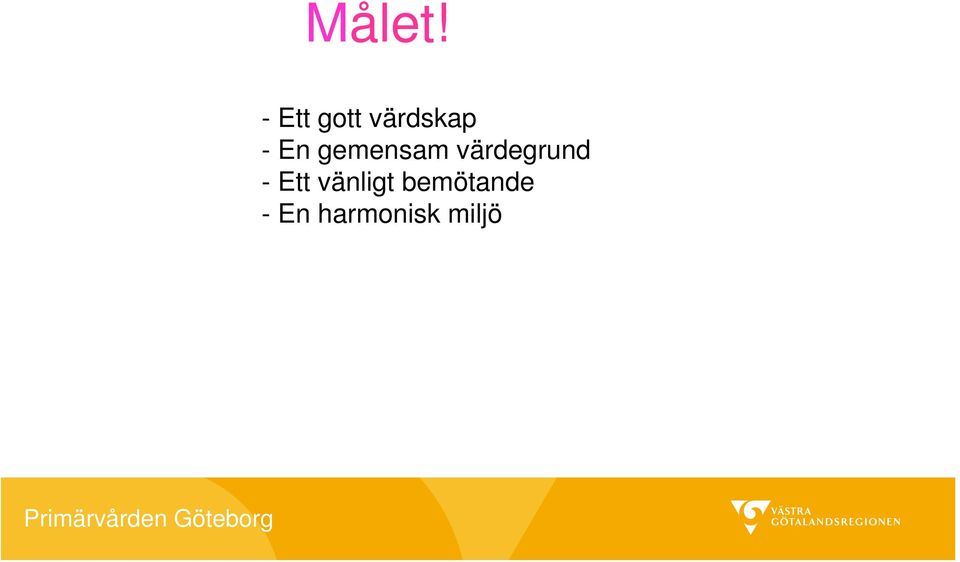 Målet!

- Ett gott värdskap
- En gemensam värdegrund
- Ett vänligt bemötande
- En harmonisk miljö

Primärvården Göteborg

VÄSTRA GÖTALANDSREGIONEN